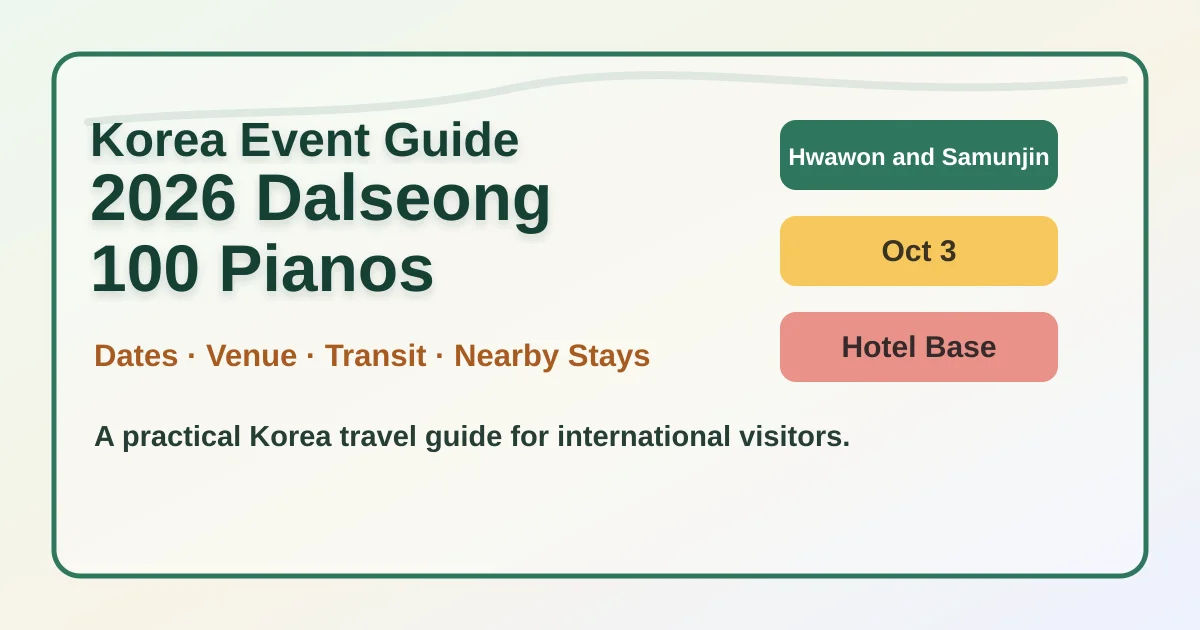 Korea Event Guide
2026 Dalseong 100 Pianos

Dates · Venue · Transit · Nearby Stays

A practical Korea travel guide for international visitors.

Hwawon and Samunjin

Oct 3

Hotel Base